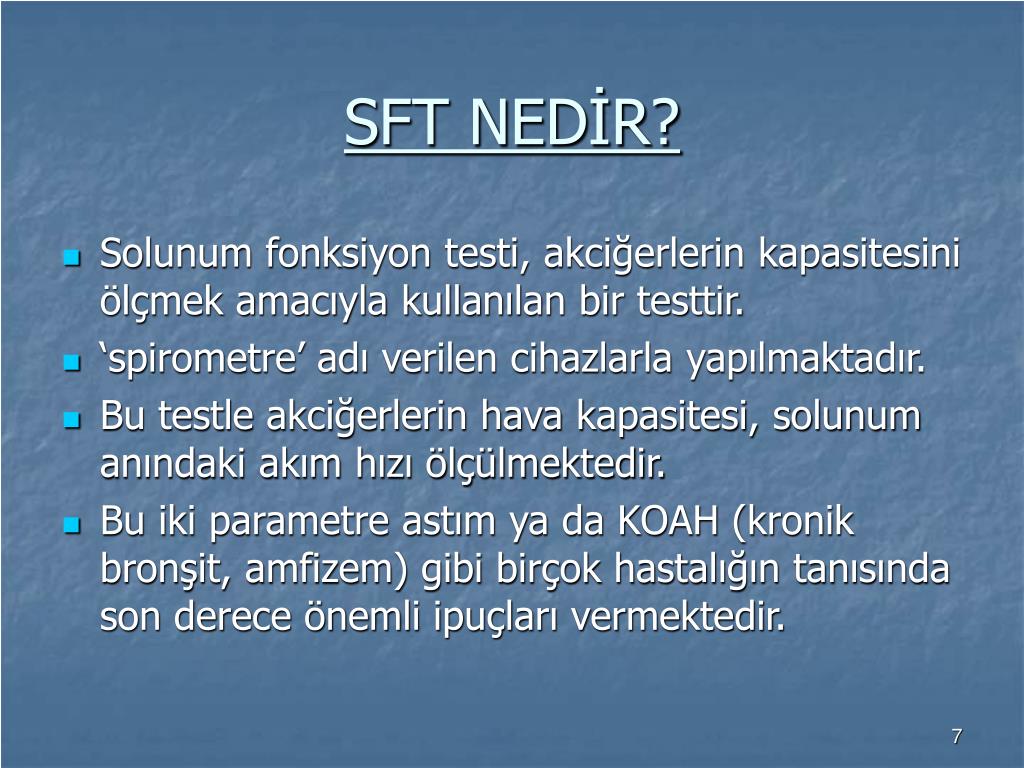 SFT NEDİR?

- Solunum fonksiyon testi, akciğerlerin kapasitesini ölçmek amacıyla kullanılan bir testtir.
- ‘spirometre’ adı verilen cihazlarla yapılmaktadır.
- Bu testle akciğerlerin hava kapasitesi, solunum anındaki akım hızı ölçülmektedir.
- Bu iki parametre astım ya da KOAH (kronik bronşit, amfizem) gibi birçok hastalığın tanısında son derece önemli ipuçları vermektedir.

7